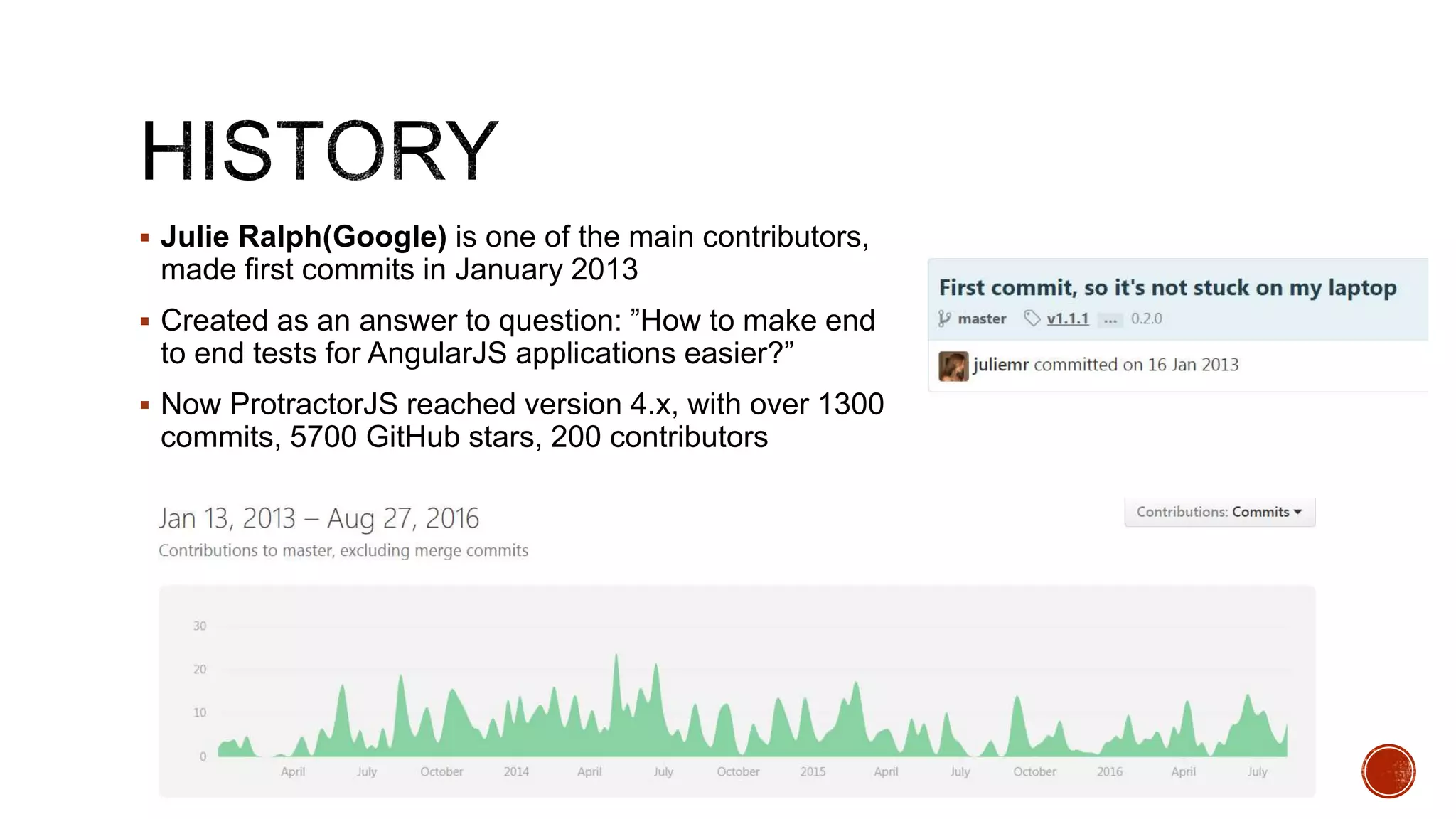 HISTORY

▪ **Julie Ralph(Google)** is one of the main contributors, made first commits in January 2013

▪ Created as an answer to question: ”How to make end to end tests for AngularJS applications easier?”

▪ Now ProtractorJS reached version 4.x, with over 1300 commits, 5700 GitHub stars, 200 contributors

First commit, so it's not stuck on my laptop

master v1.1.1 ... 0.2.0

juliemr committed on 16 Jan 2013

Jan 13, 2013 – Aug 27, 2016

Contributions to master, excluding merge commits

Contributions: Commits

30
20
10
0

April July October 2014 April July October 2015 April July October 2016 April July